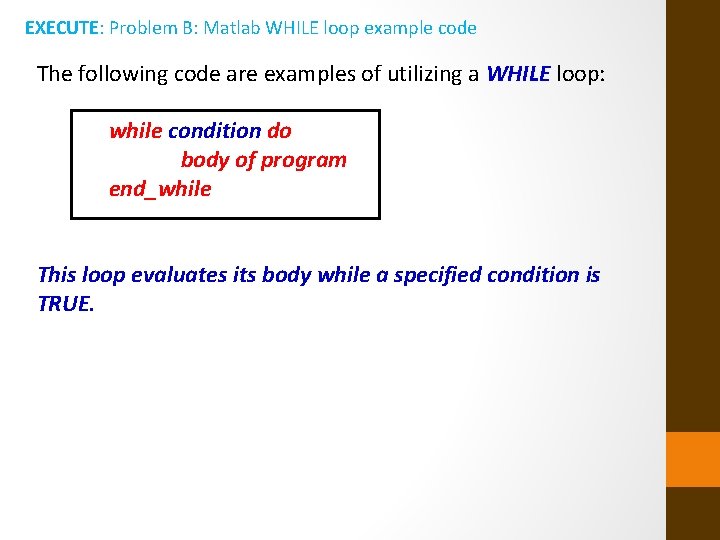 EXECUTE: Problem B: Matlab WHILE loop example code

The following code are examples of utilizing a WHILE loop:

while condition do
body of program
end_while

This loop evaluates its body while a specified condition is TRUE.